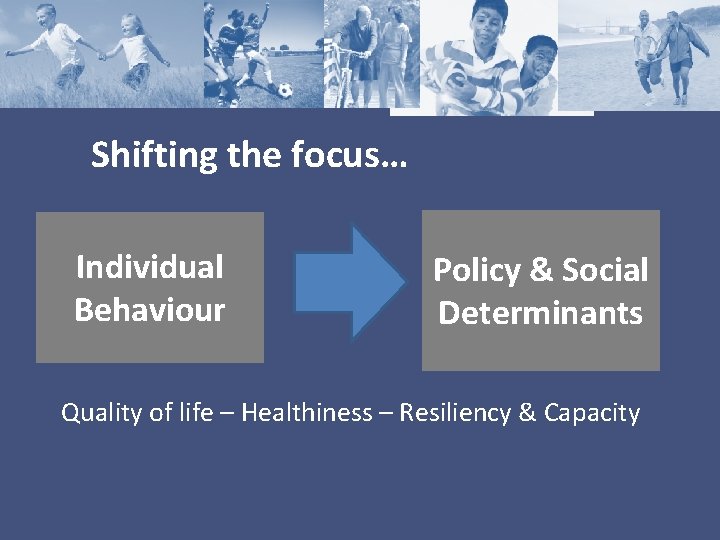 Shifting the focus…

Individual Behaviour

Policy & Social Determinants

Quality of life – Healthiness – Resiliency & Capacity